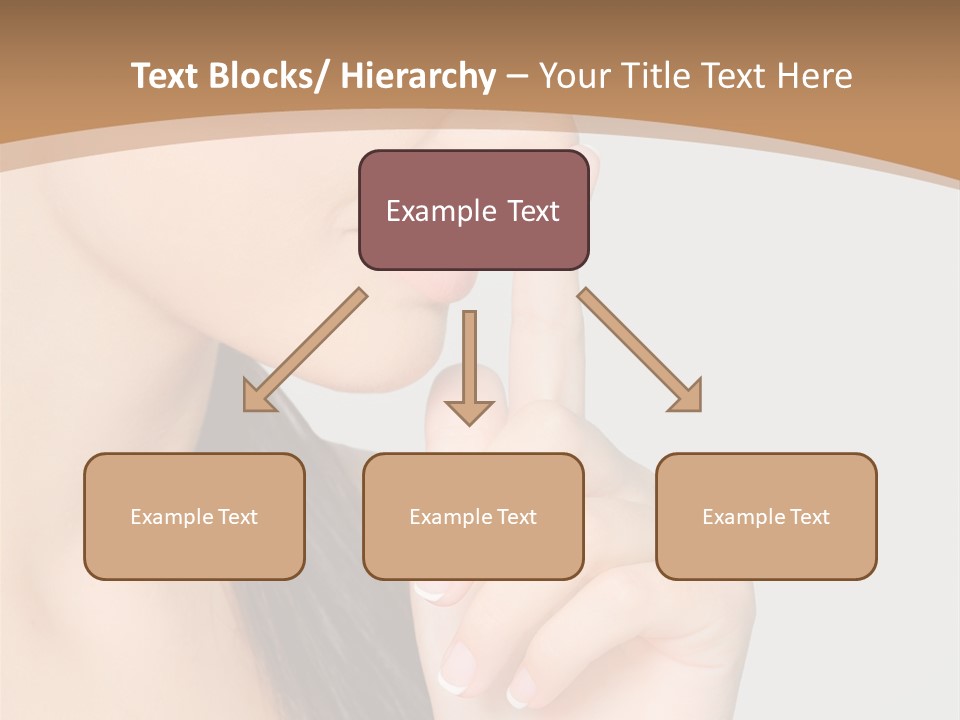 Text Blocks/ Hierarchy – Your Title Text Here

Example Text

Example Text

Example Text

Example Text